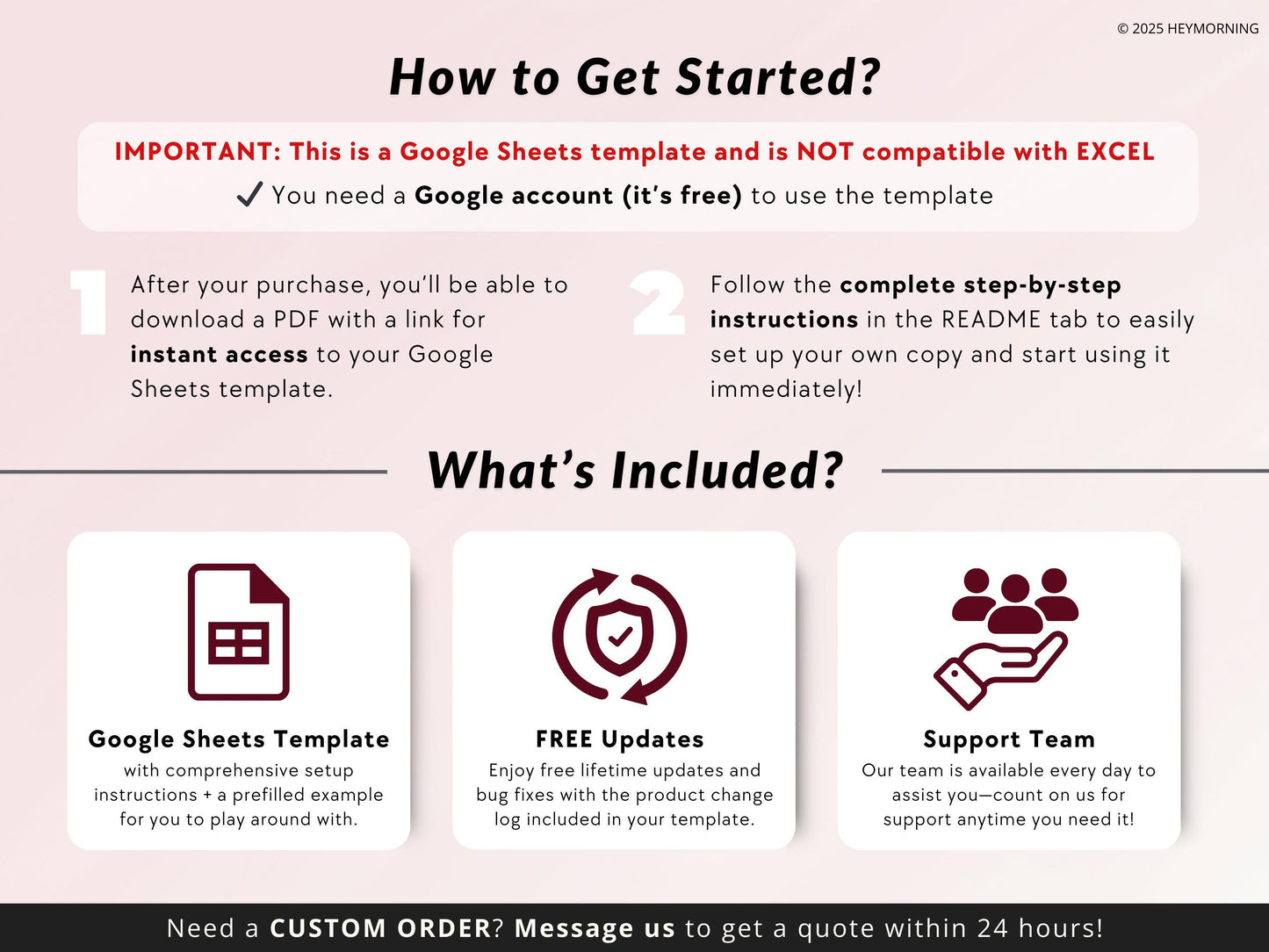 © 2025 HEYMORNING

How to Get Started?

IMPORTANT: This is a Google Sheets template and is NOT compatible with EXCEL

✓ You need a Google account (it's free) to use the template

1

After your purchase, you'll be able to download a PDF with a link for instant access to your Google Sheets template.

2

Follow the complete step-by-step instructions in the README tab to easily set up your own copy and start using it immediately!

What's Included?

Google Sheets Template
with comprehensive setup instructions + a prefilled example for you to play around with.

FREE Updates
Enjoy free lifetime updates and bug fixes with the product change log included in your template.

Support Team
Our team is available every day to assist you—count on us for support anytime you need it!

Need a CUSTOM ORDER? Message us to get a quote within 24 hours!